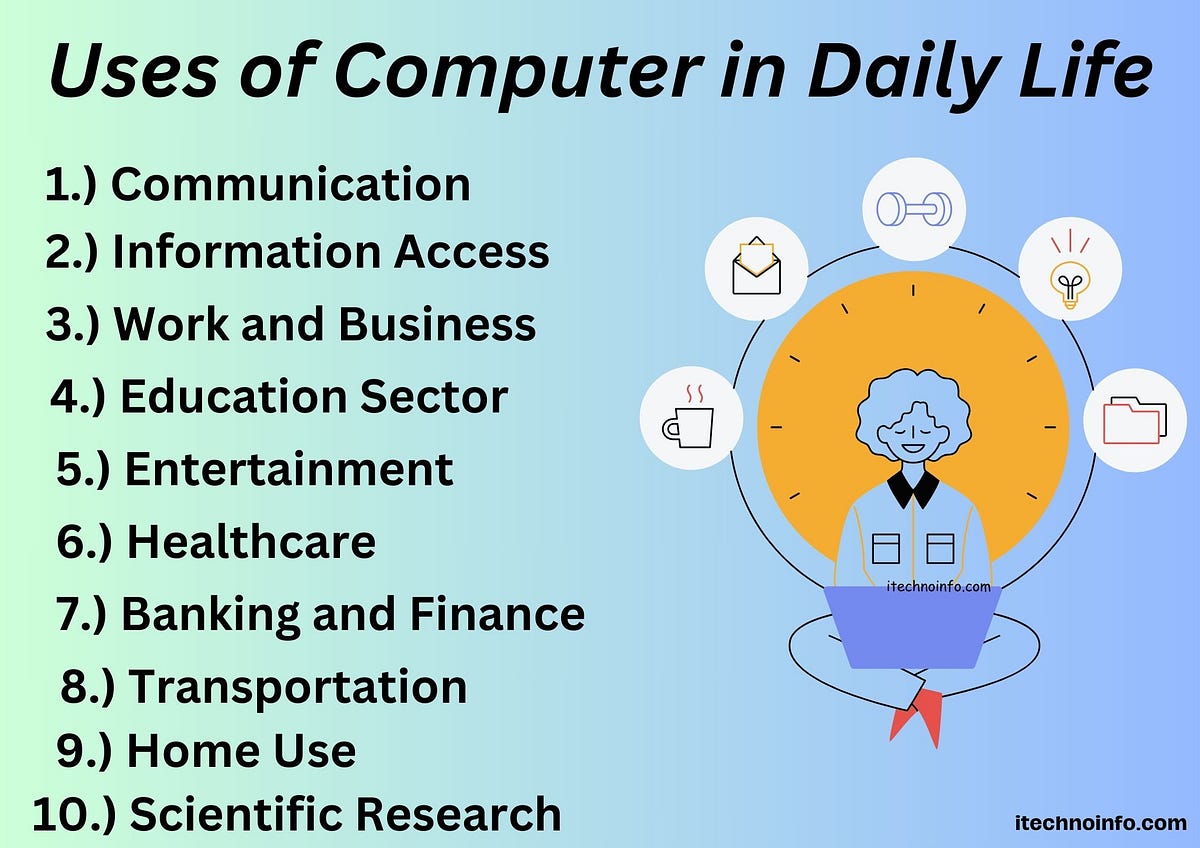 Uses of Computer in Daily Life

1.) Communication
2.) Information Access
3.) Work and Business
4.) Education Sector
5.) Entertainment
6.) Healthcare
7.) Banking and Finance
8.) Transportation
9.) Home Use
10.) Scientific Research

itechnoinfo.com

itechnoinfo.com